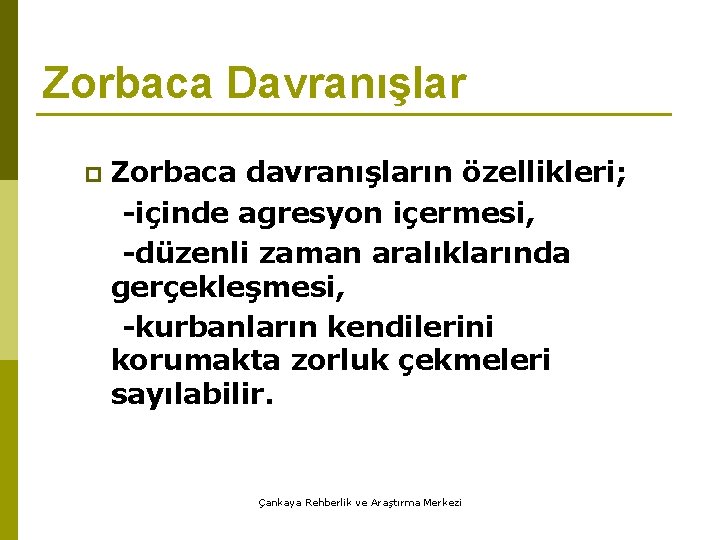 Zorbaca Davranışlar

Zorbaca davranışların özellikleri;
-içinde agresyon içermesi,
-düzenli zaman aralıklarında gerçekleşmesi,
-kurbanların kendilerini korumakta zorluk çekmeleri sayılabilir.

Çankaya Rehberlik ve Araştırma Merkezi